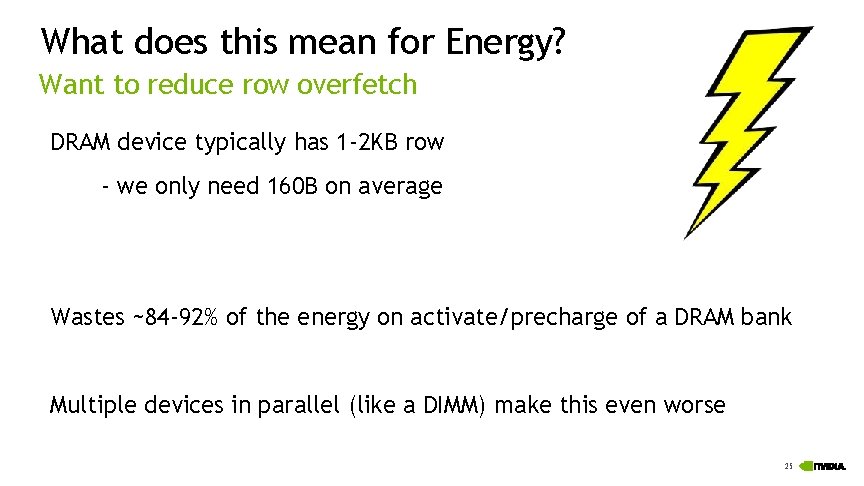 What does this mean for Energy?
Want to reduce row overfetch

DRAM device typically has 1-2KB row

- we only need 160B on average

Wastes ~84-92% of the energy on activate/precharge of a DRAM bank

Multiple devices in parallel (like a DIMM) make this even worse

25 NVIDIA.